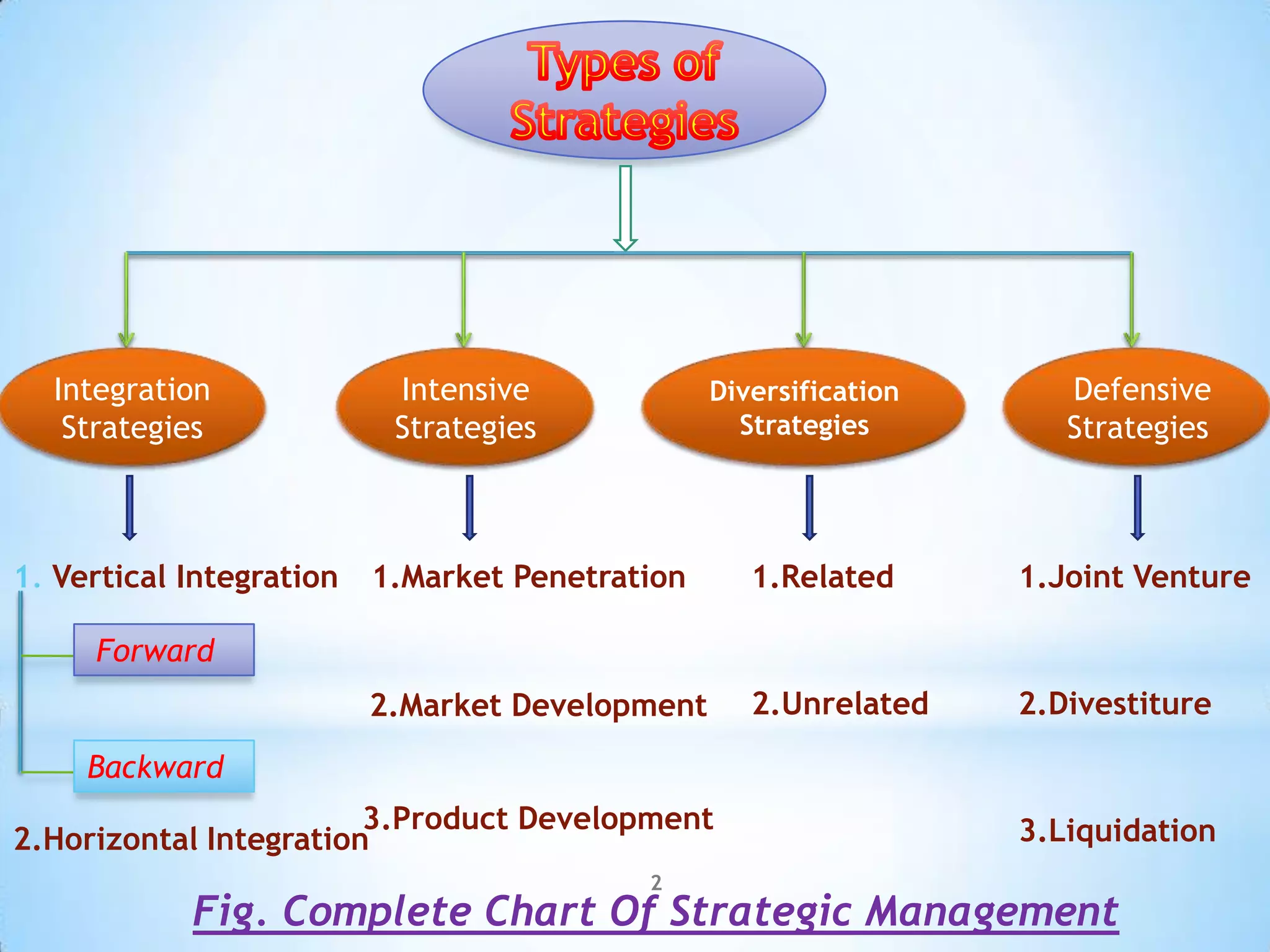 Types of Strategies

Integration Strategies

Intensive Strategies

Diversification Strategies

Defensive Strategies

1. Vertical Integration

Forward

Backward

2.Horizontal Integration

1.Market Penetration

2.Market Development

3.Product Development

1.Related

2.Unrelated

1.Joint Venture

2.Divestiture

3.Liquidation

2

Fig. Complete Chart Of Strategic Management